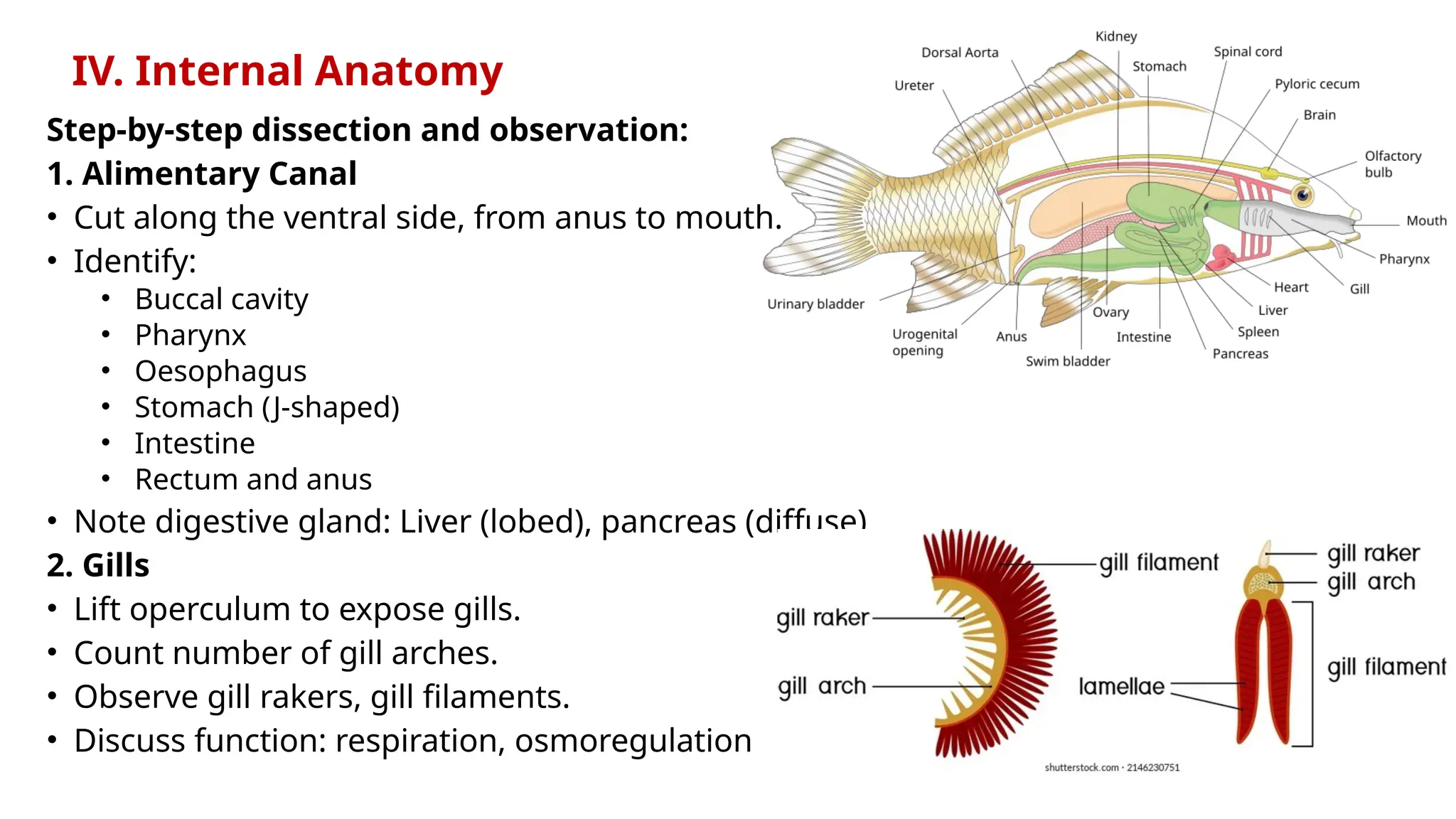 IV. Internal Anatomy

Step-by-step dissection and observation:

1. Alimentary Canal

• Cut along the ventral side, from anus to mouth.

• Identify:

• Buccal cavity
• Pharynx
• Oesophagus
• Stomach (J-shaped)
• Intestine
• Rectum and anus

• Note digestive gland: Liver (lobed), pancreas (diffuse)

2. Gills

• Lift operculum to expose gills.
• Count number of gill arches.
• Observe gill rakers, gill filaments.
• Discuss function: respiration, osmoregulation

Kidney
Dorsal Aorta
Stomach
Spinal cord
Ureter
Pyloric cecum
Brain
Olfactory bulb
Mouth
Pharynx
Gill
Heart
Liver
Spleen
Pancreas
Intestine
Ovary
Swim bladder
Anus
Urogenital opening
Urinary bladder

gill filament
gill raker
gill arch
gill raker
gill arch
lamellae
gill filament

shutterstock.com · 2146230751